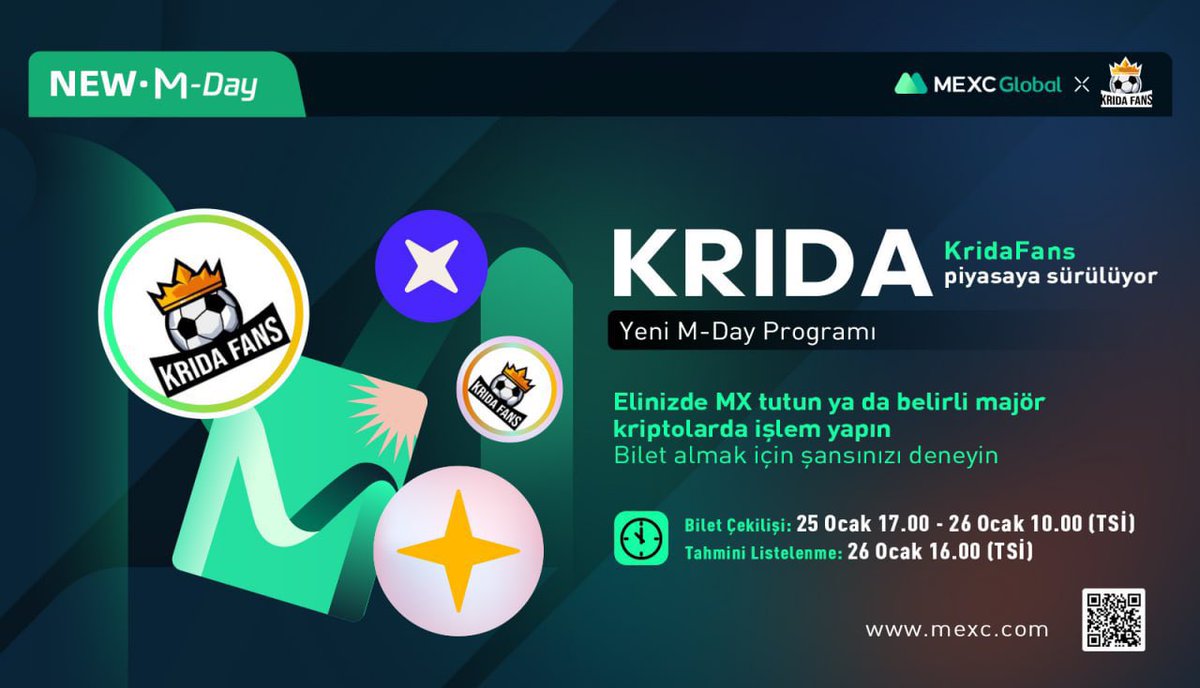 NEW·M-Day

MEXC Global × KRIDA FANS

KRIDA FANS

KRIDA FANS

KRIDA

KridaFans piyasaya sürülüyor

Yeni M-Day Programı

Elinizde MX tutun ya da belirli majör kriptolarda işlem yapın
Bilet almak için şansınızı deneyin

Bilet Çekilişi: 25 Ocak 17.00 - 26 Ocak 10.00 (TSİ)
Tahmini Listelenme: 26 Ocak 16.00 (TSİ)

www.mexc.com